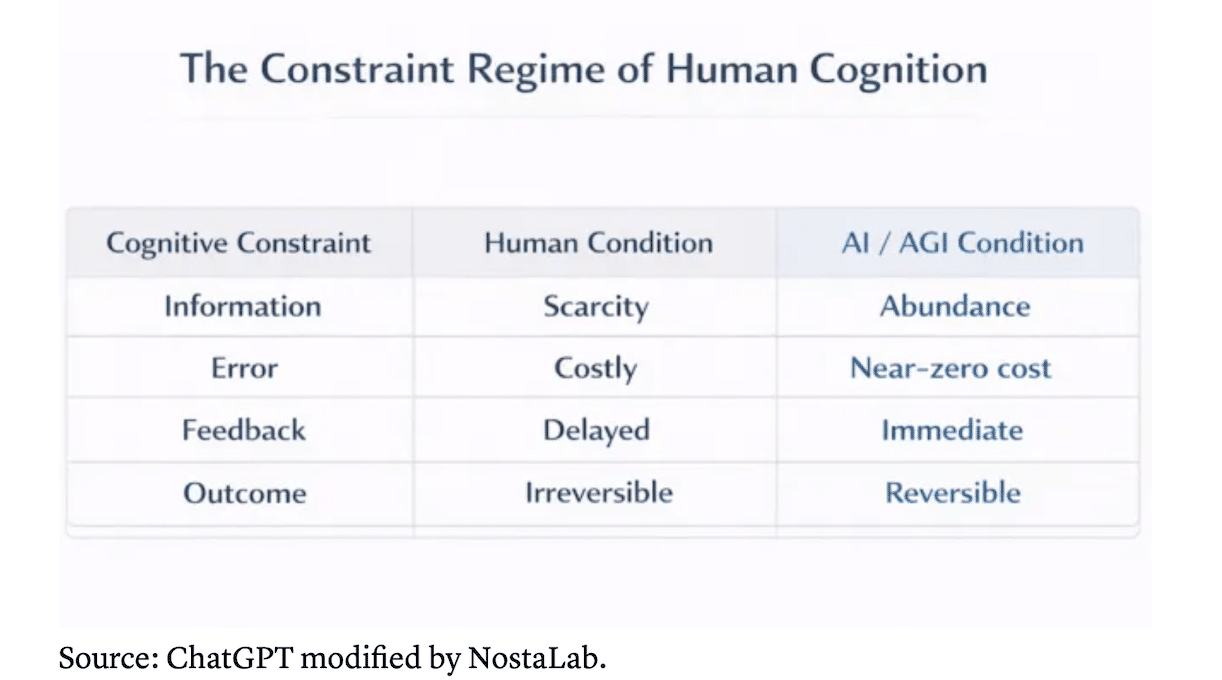 The Constraint Regime of Human Cognition

| Cognitive Constraint | Human Condition | AI / AGI Condition |
|---|---|---|
| Information | Scarcity | Abundance |
| Error | Costly | Near-zero cost |
| Feedback | Delayed | Immediate |
| Outcome | Irreversible | Reversible |

Source: ChatGPT modified by NostaLab.